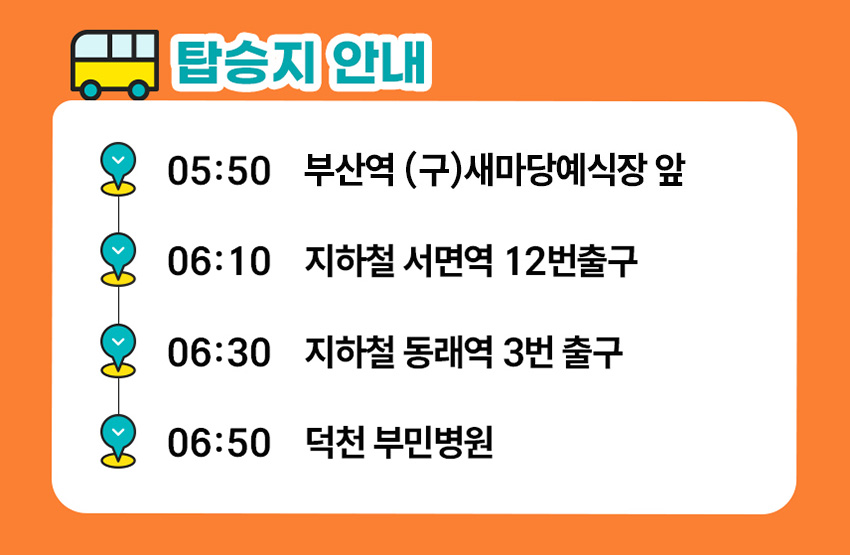 탑승지 안내

05:50 부산역 (구)새마당예식장 앞

06:10 지하철 서면역 12번출구

06:30 지하철 동래역 3번 출구

06:50 덕천 부민병원